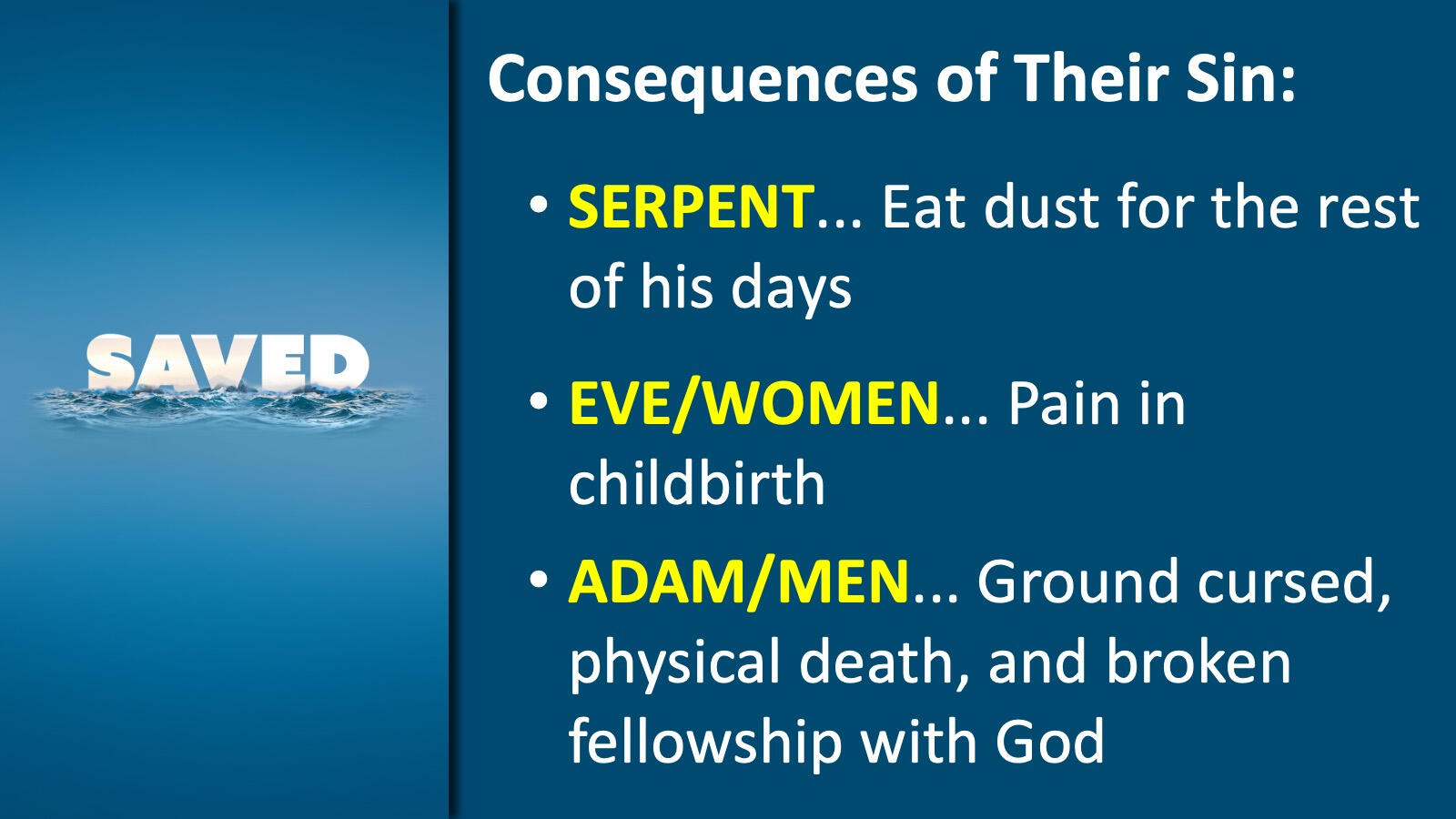 SAVED

Consequences of Their Sin:

• SERPENT... Eat dust for the rest of his days

• EVE/WOMEN... Pain in childbirth

• ADAM/MEN... Ground cursed, physical death, and broken fellowship with God